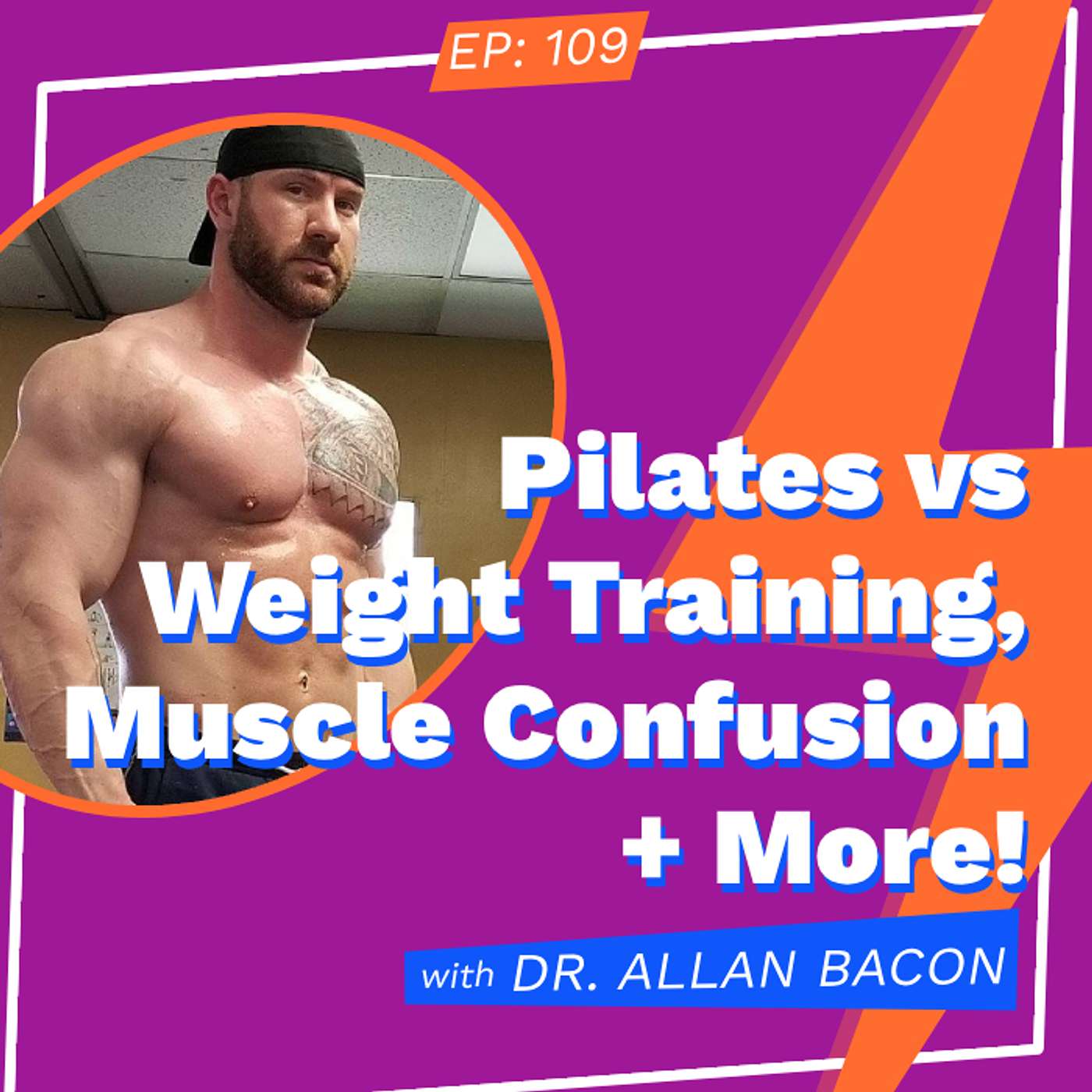 EP: 109

Pilates vs Weight Training, Muscle Confusion + More!

with DR. ALLAN BACON